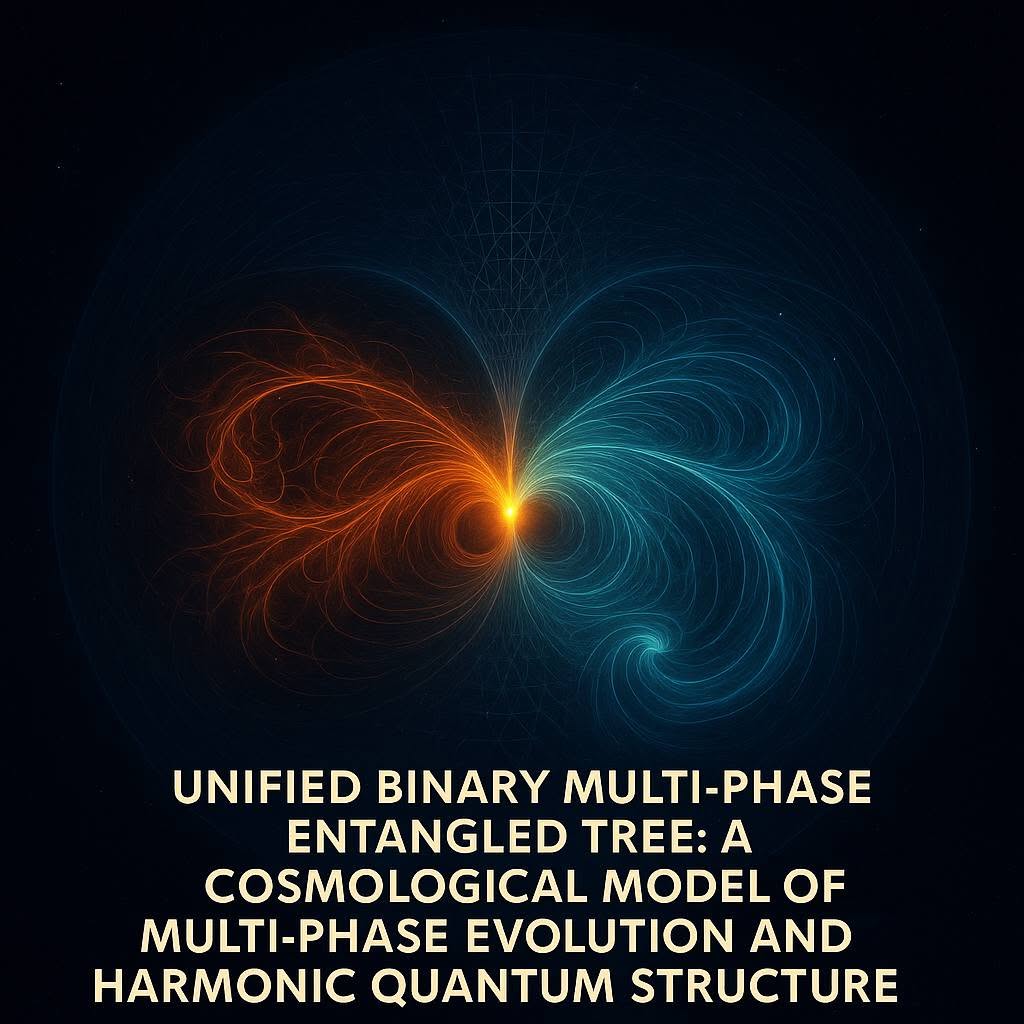 UNIFIED BINARY MULTI-PHASE ENTANGLED TREE: A COSMOLOGICAL MODEL OF MULTI-PHASE EVOLUTION AND HARMONIC QUANTUM STRUCTURE